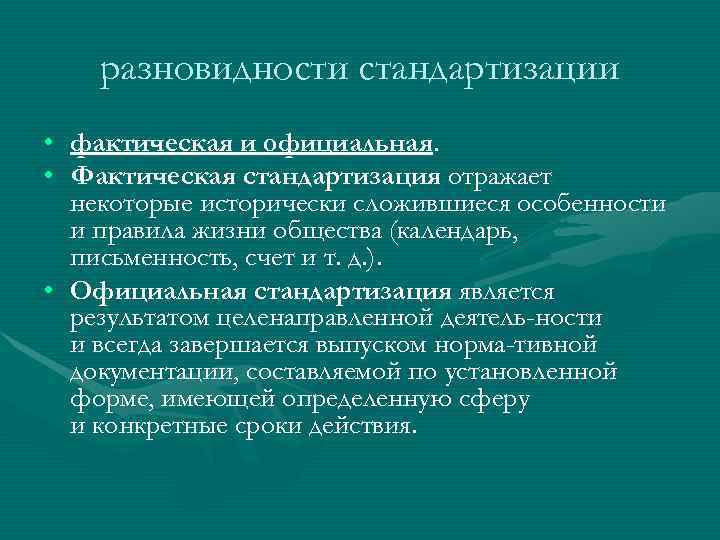 разновидности стандартизации

• фактическая и официальная.
• Фактическая стандартизация отражает некоторые исторически сложившиеся особенности и правила жизни общества (календарь, письменность, счет и т. д.).
• Официальная стандартизация является результатом целенаправленной деятель-ности и всегда завершается выпуском норма-тивной документации, составляемой по установленной форме, имеющей определенную сферу и конкретные сроки действия.